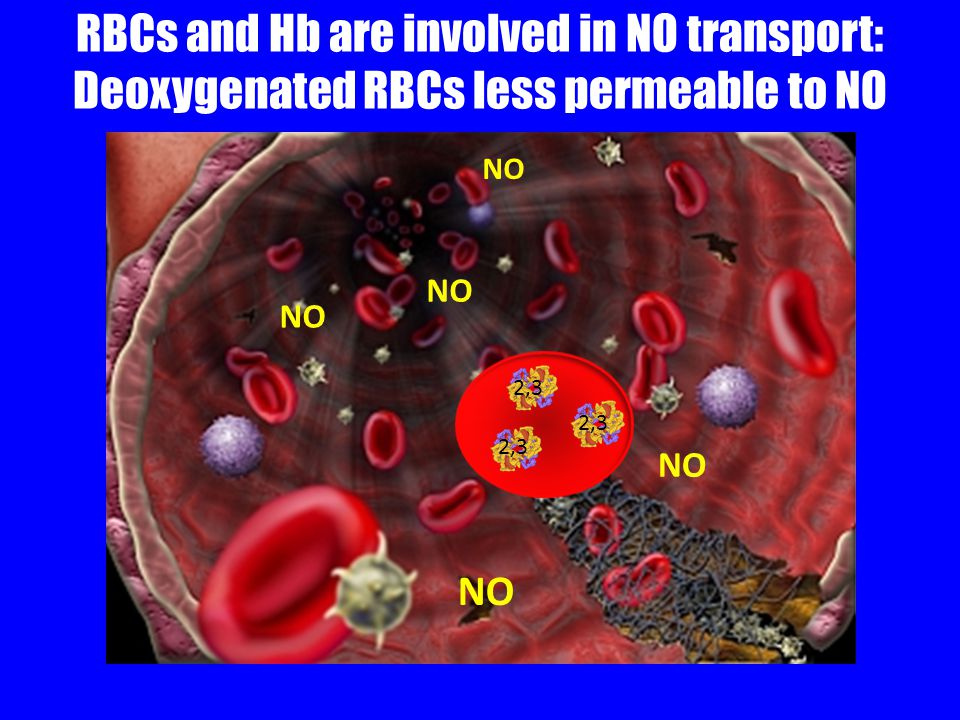 RBCs and Hb are involved in NO transport: Deoxygenated RBCs less permeable to NO

NO

NO

NO

2,3

2,3

2,3

NO

NO